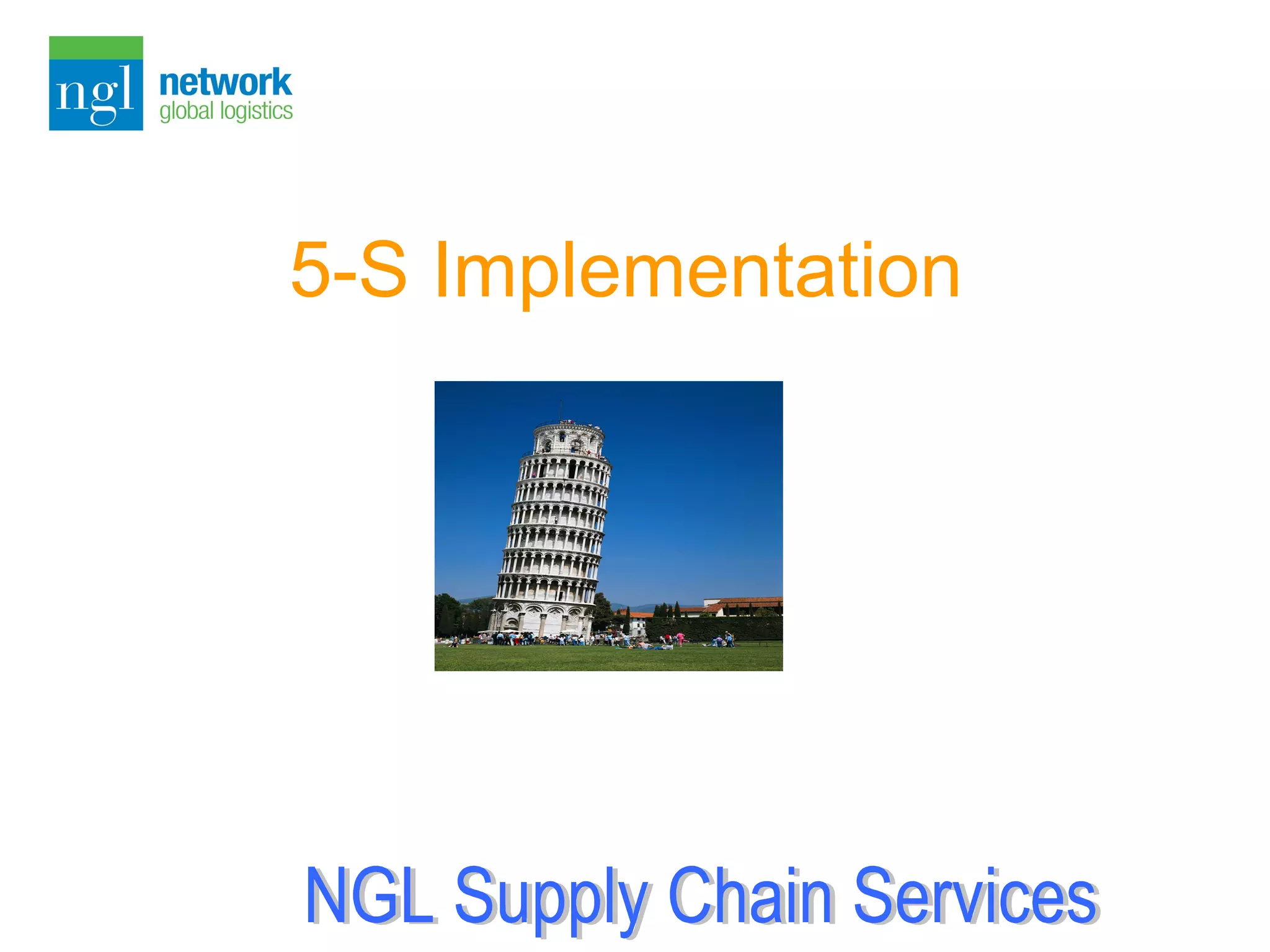 ngl network global logistics

5-S Implementation

NGL Supply Chain Services